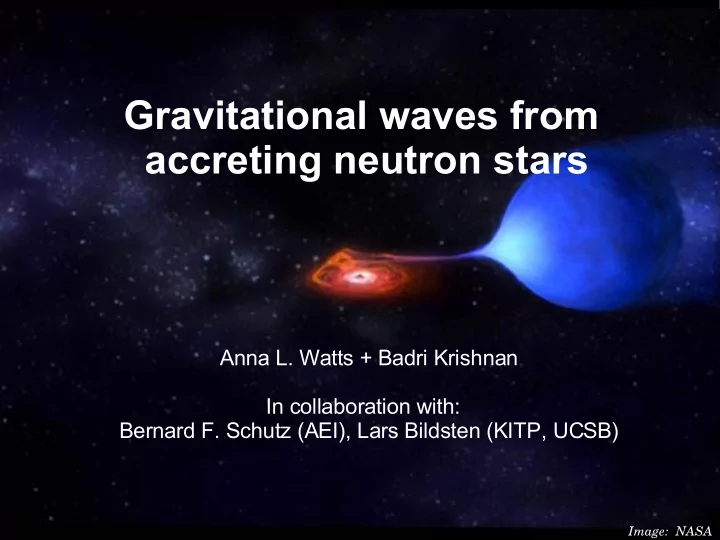 Gravitational waves from accreting neutron stars

Anna L. Watts + Badri Krishnan

In collaboration with:
Bernard F. Schutz (AEI), Lars Bildsten (KITP, UCSB)

Image: NASA